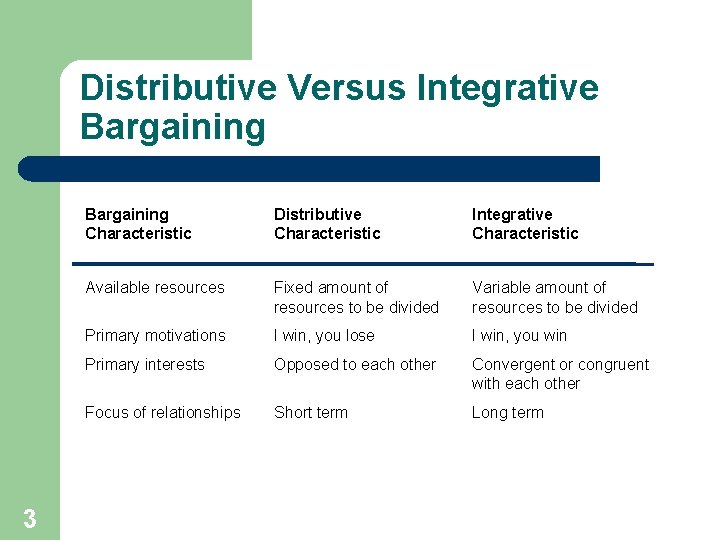 Distributive Versus Integrative Bargaining

| Bargaining Characteristic | Distributive Characteristic | Integrative Characteristic |
|---|---|---|
| Available resources | Fixed amount of resources to be divided | Variable amount of resources to be divided |
| Primary motivations | I win, you lose | I win, you win |
| Primary interests | Opposed to each other | Convergent or congruent with each other |
| Focus of relationships | Short term | Long term |

3